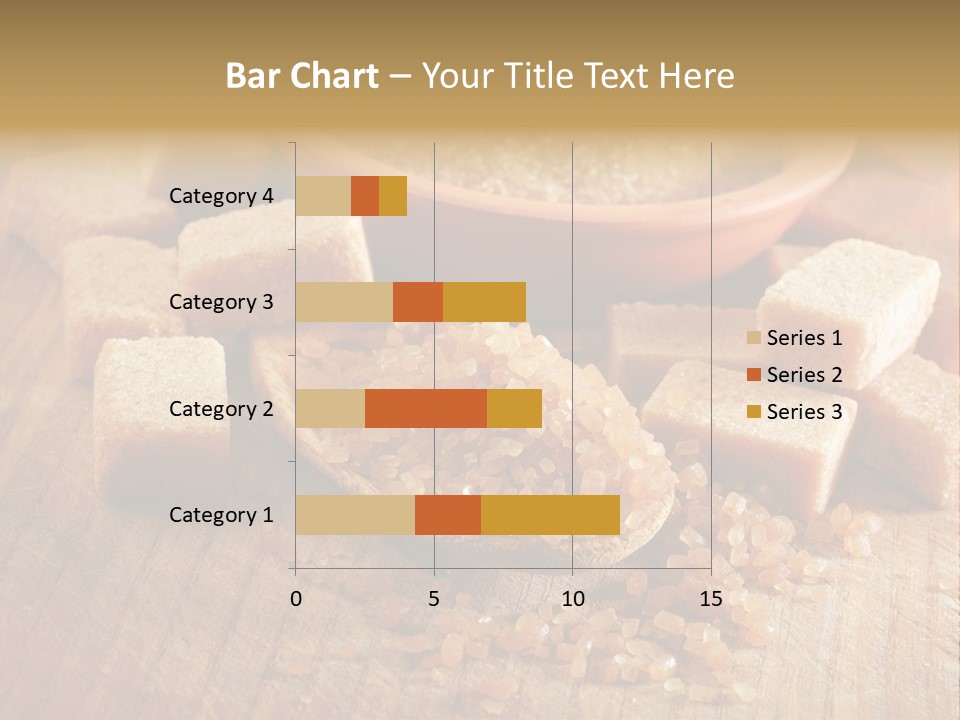 Bar Chart – Your Title Text Here

Category 4
Category 3
Category 2
Category 1

0
5
10
15

Series 1
Series 2
Series 3